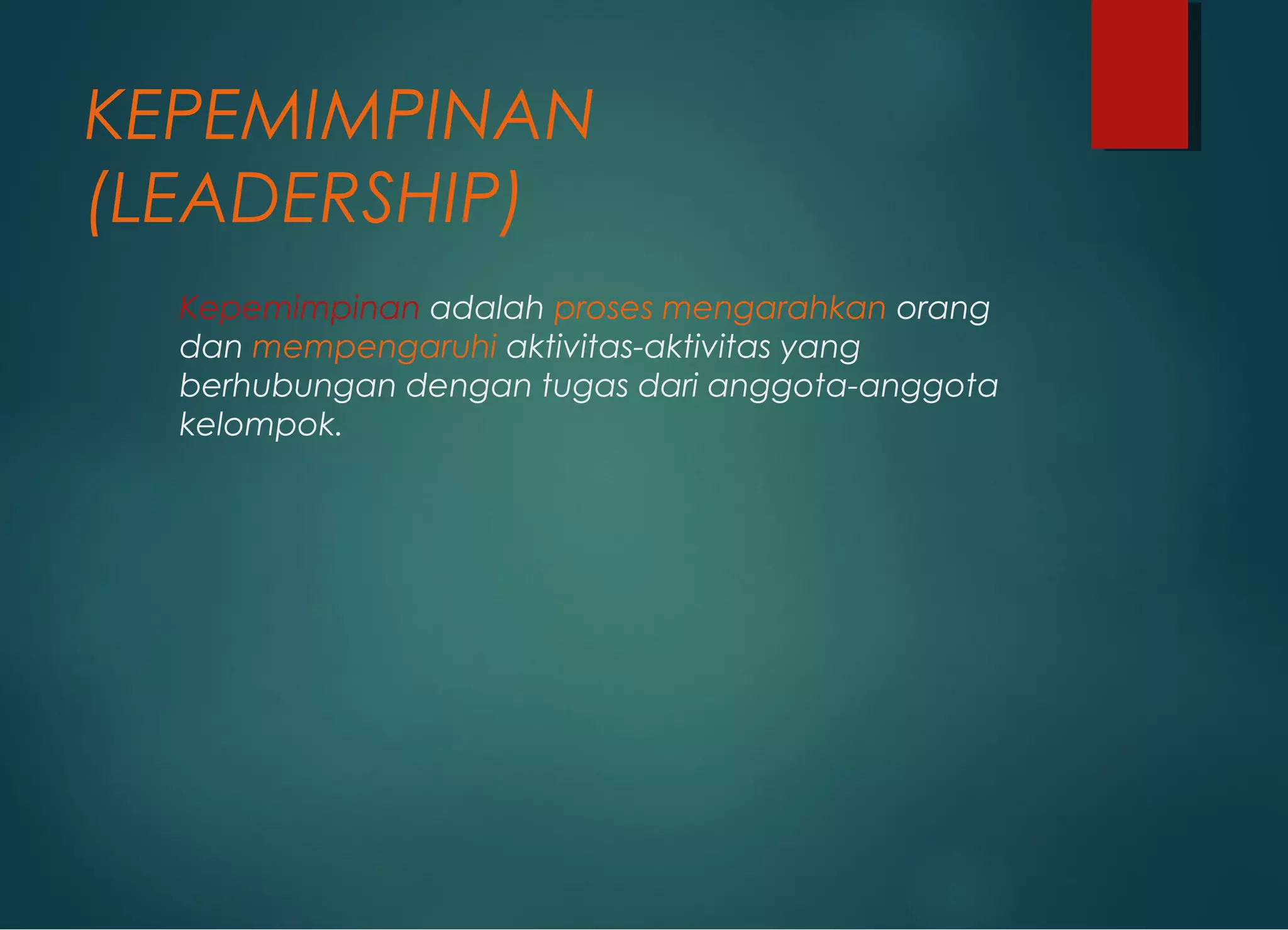 KEPEMIMPINAN (LEADERSHIP)

Kepemimpinan adalah proses mengarahkan orang dan mempengaruhi aktivitas-aktivitas yang berhubungan dengan tugas dari anggota-anggota kelompok.